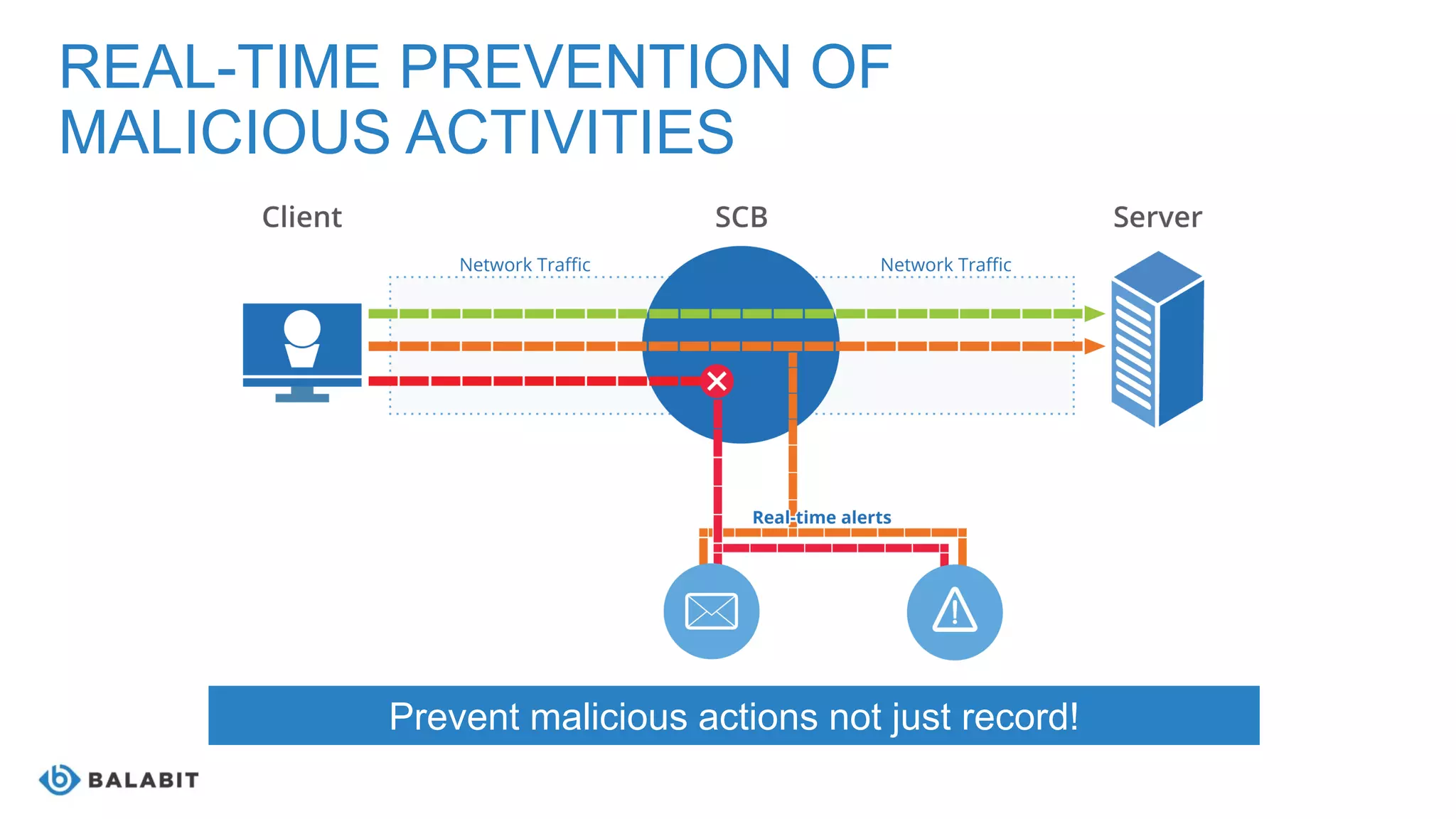 REAL-TIME PREVENTION OF MALICIOUS ACTIVITIES

Client

SCB

Server

Network Traffic

Network Traffic

Real-time alerts

Prevent malicious actions not just record!

BALABIT